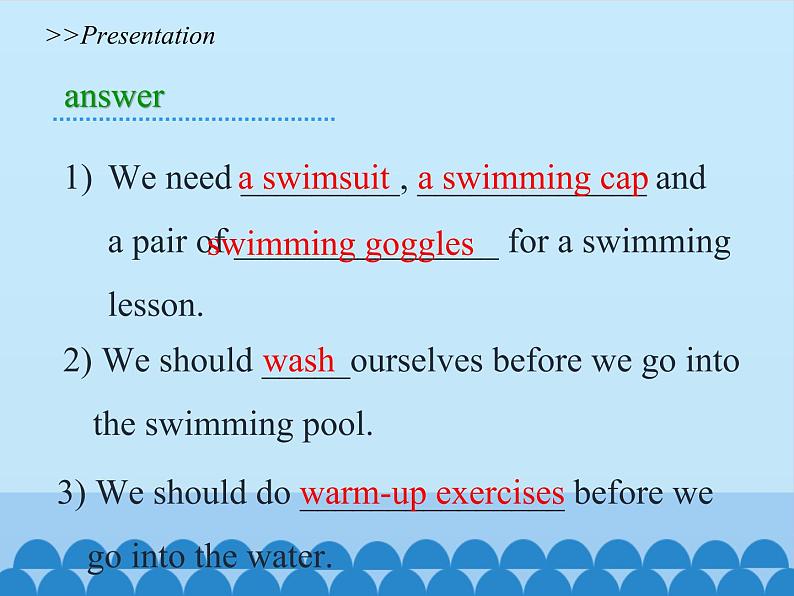 >>Presentation

answer

1) We need a swimsuit, a swimming cap and a pair of swimming goggles for a swimming lesson.

2) We should wash ourselves before we go into the swimming pool.

3) We should do warm-up exercises before we go into the water.